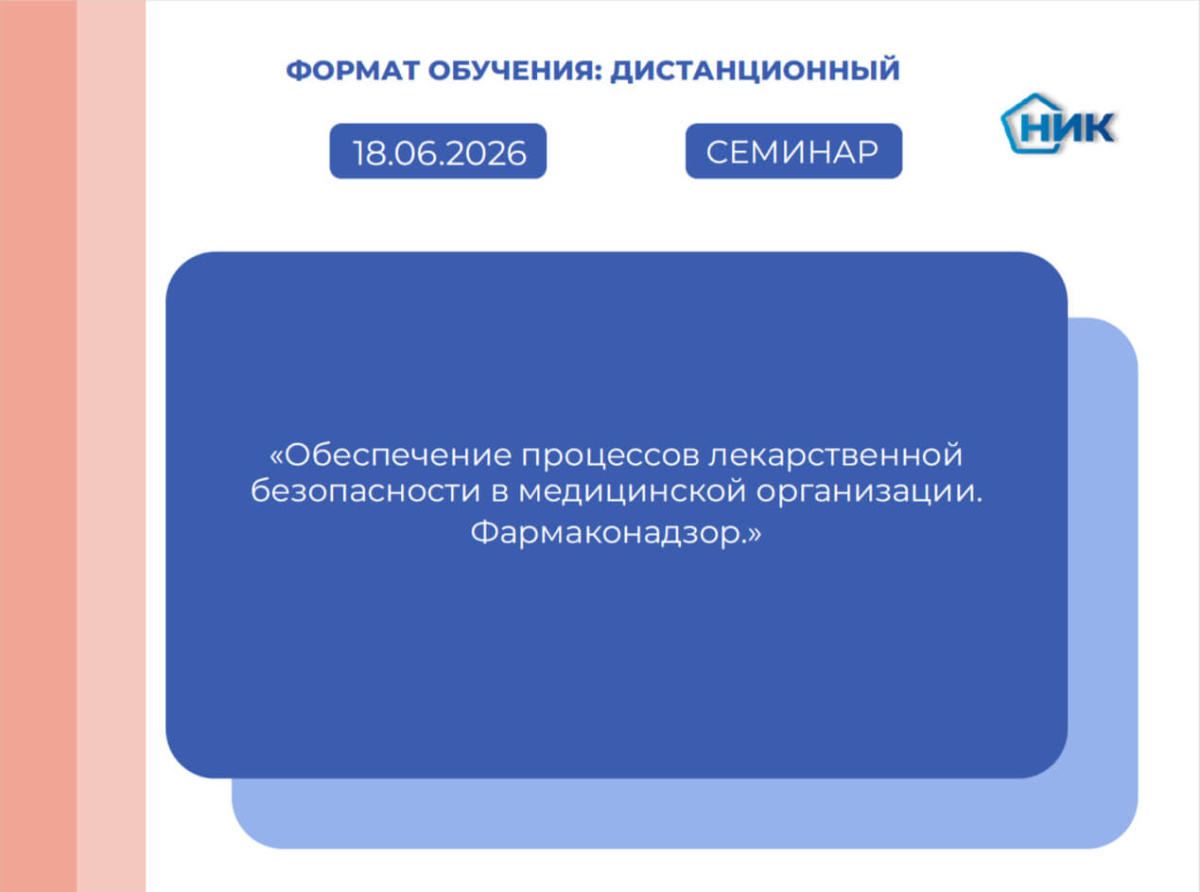 ФОРМАТ ОБУЧЕНИЯ: ДИСТАНЦИОННЫЙ

НИК

18.06.2026

СЕМИНАР

«Обеспечение процессов лекарственной безопасности в медицинской организации. Фармаконадзор.»